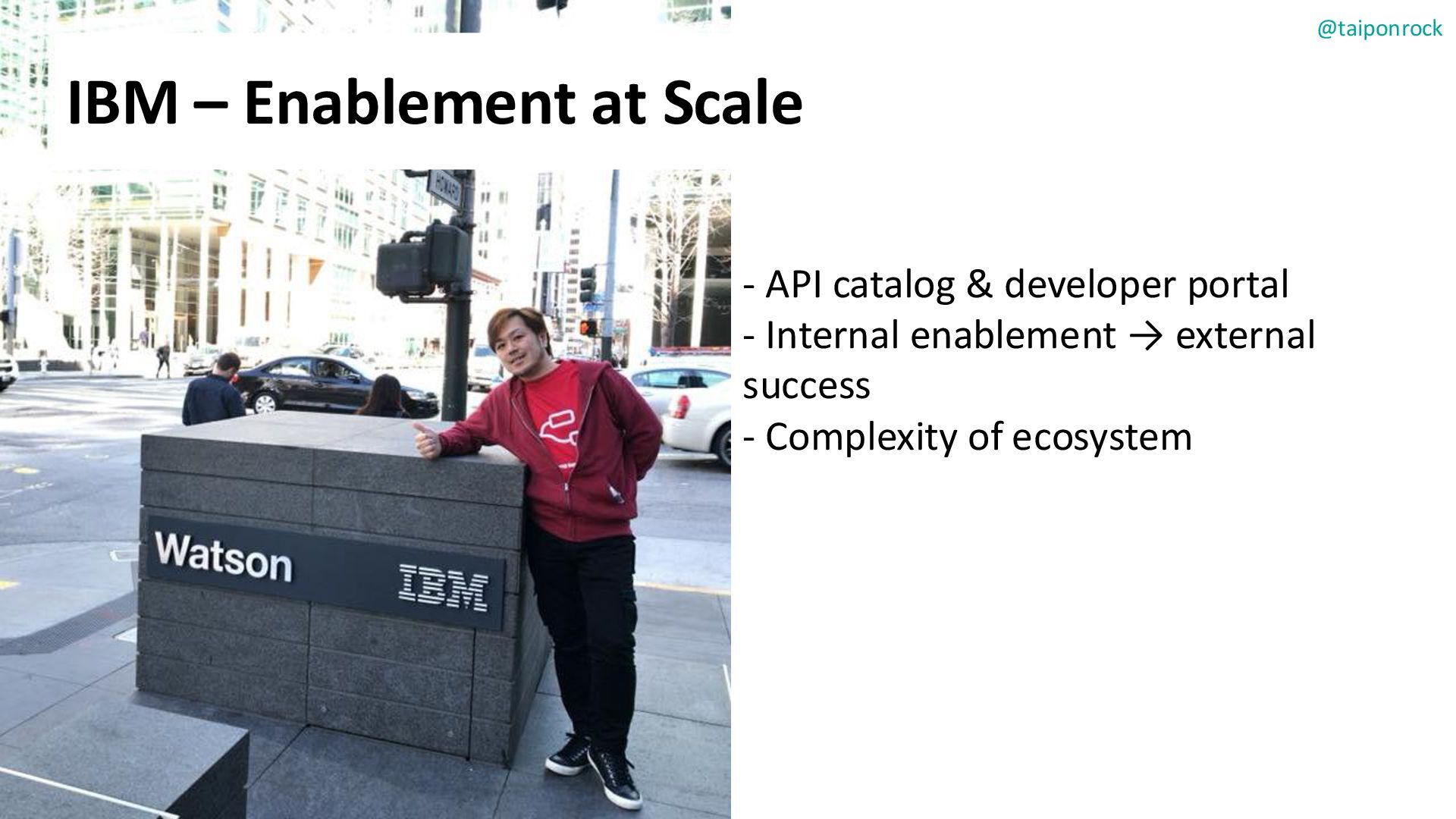 @taiponrock

IBM – Enablement at Scale

HOWARD

Watson IBM

- API catalog & developer portal
- Internal enablement → external success
- Complexity of ecosystem